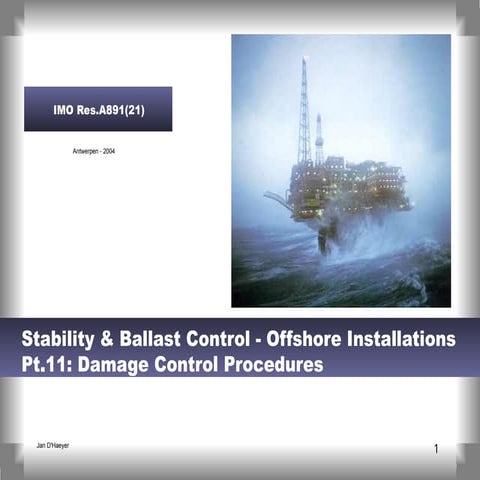 IMO Res.A891(21)

Antwerpen - 2004

Stability & Ballast Control - Offshore Installations
Pt.11: Damage Control Procedures

Jan D'Haeyer

1